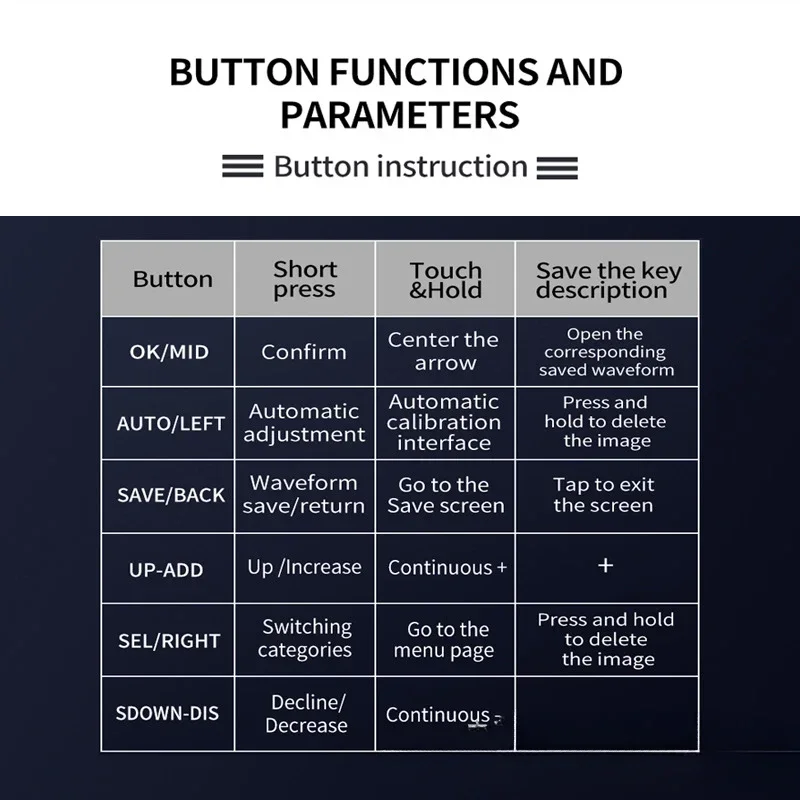 BUTTON FUNCTIONS AND PARAMETERS

Button instruction

| Button | Short press | Touch &Hold | Save the key description |
|---|---|---|---|
| OK/MID | Confirm | Center the arrow | Open the corresponding saved waveform |
| AUTO/LEFT | Automatic adjustment | Automatic calibration interface | Press and hold to delete the image |
| SAVE/BACK | Waveform save/return | Go to the Save screen | Tap to exit the screen |
| UP-ADD | Up /Increase | Continuous + | + |
| SEL/RIGHT | Switching categories | Go to the menu page | Press and hold to delete the image |
| SDOWN-DIS | Decline/ Decrease | Continuous - | |